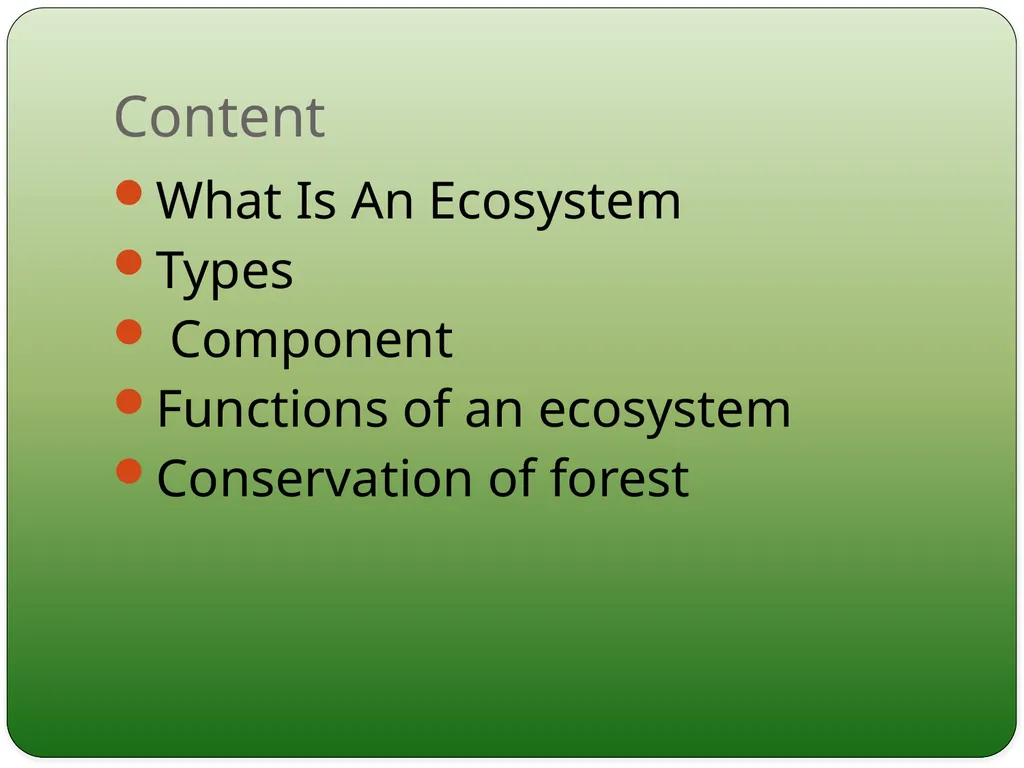 Content

- What Is An Ecosystem
- Types
- Component
- Functions of an ecosystem
- Conservation of forest